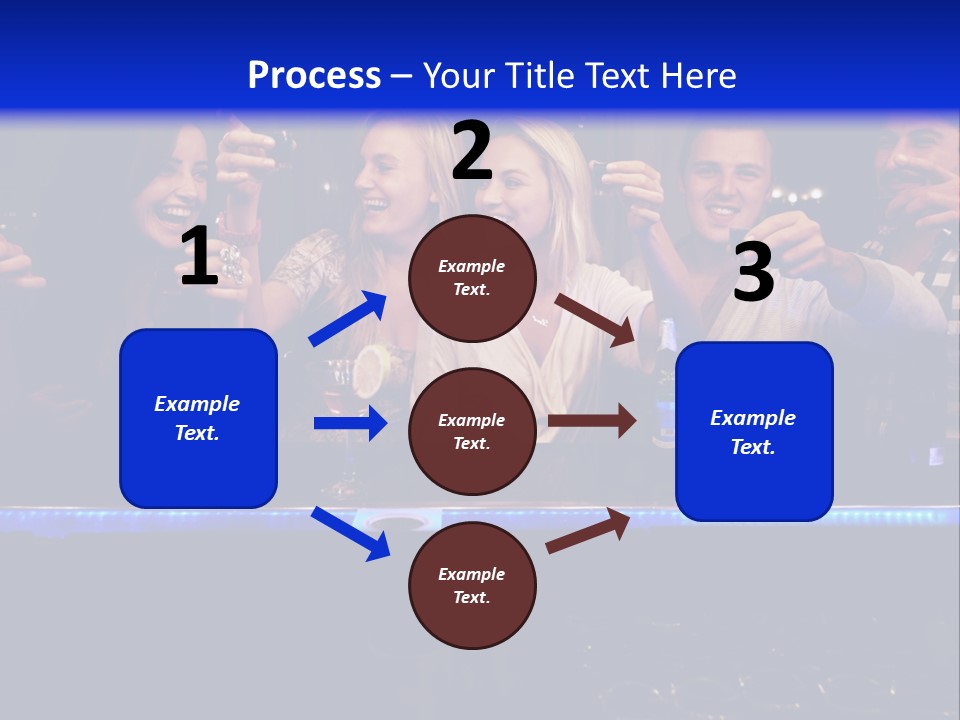 Process – Your Title Text Here

1

Example Text.

2

Example Text.

Example Text.

Example Text.

3

Example Text.